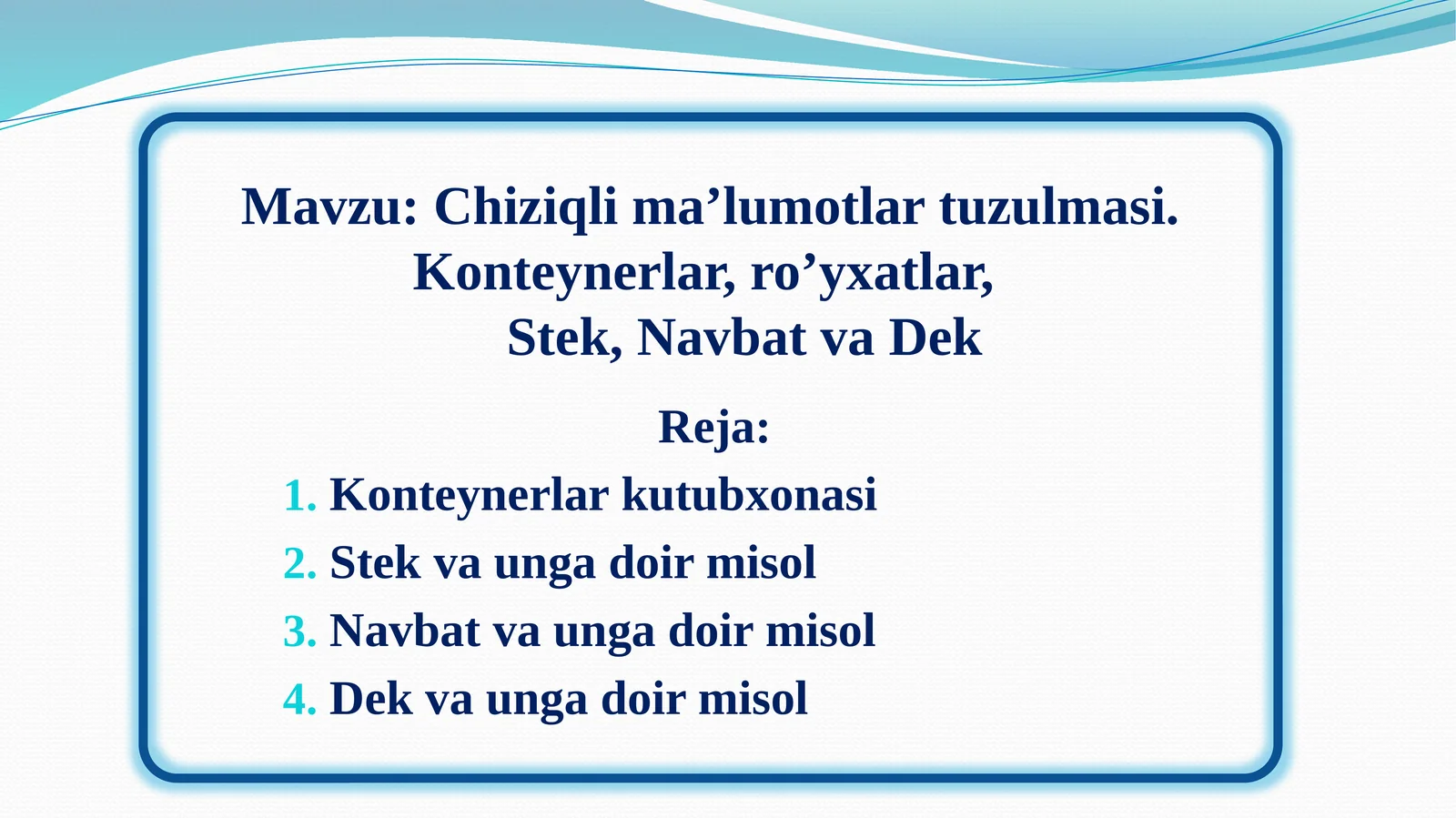 Mavzu: Chiziqli ma’lumotlar tuzulmasi.
Konteynerlar, ro’yxatlar,
Stek, Navbat va Dek

Reja:

1. Konteynerlar kutubxonasi
2. Stek va unga doir misol
3. Navbat va unga doir misol
4. Dek va unga doir misol